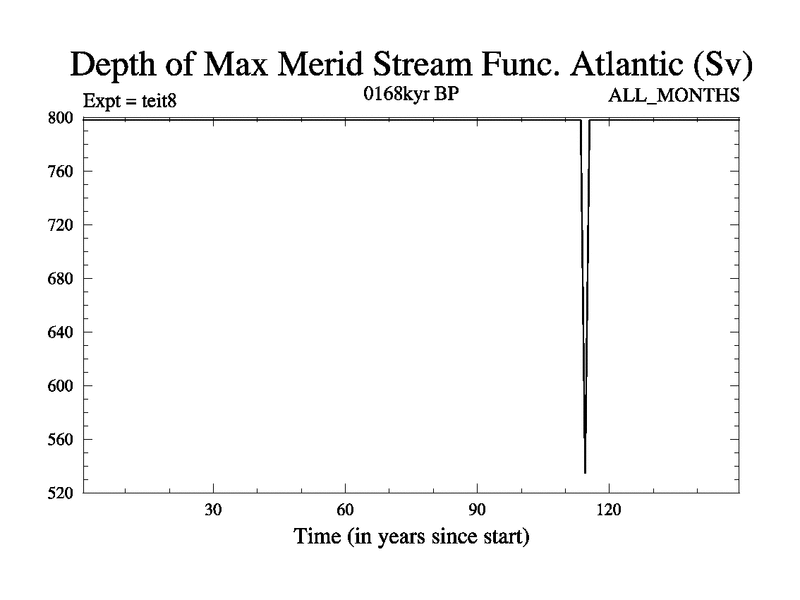 Depth of Max Merid Stream Func. Atlantic (Sv)
Expt = teit8
0168kyr BP
ALL_MONTHS
800
760
720
680
640
600
560
520
30
60
90
120
Time (in years since start)